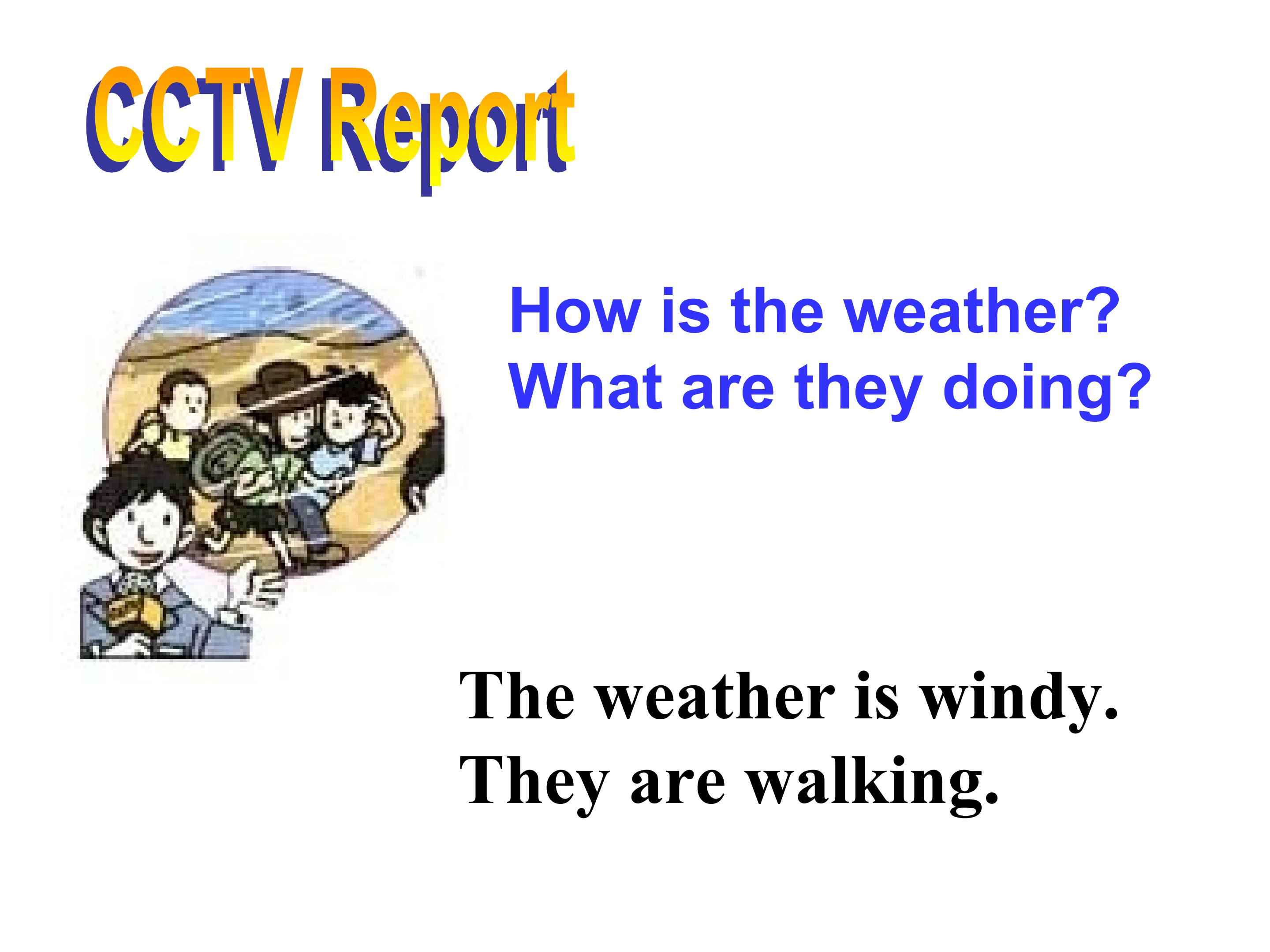 CCTV Report

How is the weather?
What are they doing?

The weather is windy.
They are walking.